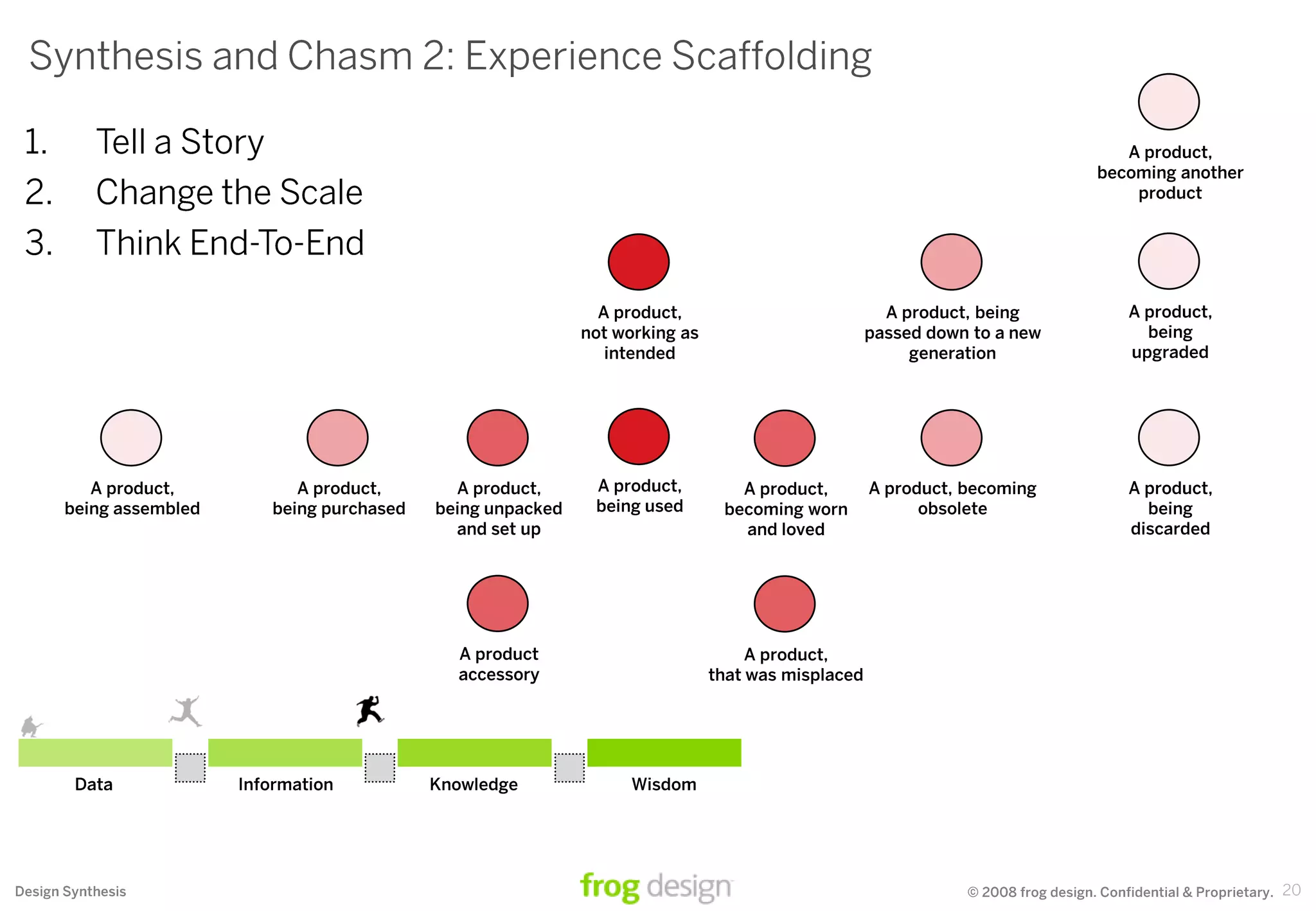 Synthesis and Chasm 2: Experience Scaffolding

1. Tell a Story
2. Change the Scale
3. Think End-To-End

A product, becoming another product

A product, not working as intended

A product, being passed down to a new generation

A product, being upgraded

A product, being assembled

A product, being purchased

A product, being unpacked and set up

A product, being used

A product, becoming worn and loved

A product, becoming obsolete

A product, being discarded

A product accessory

A product, that was misplaced

Data

Information

Knowledge

Wisdom

Design Synthesis

frog design

© 2008 frog design. Confidential & Proprietary. 20